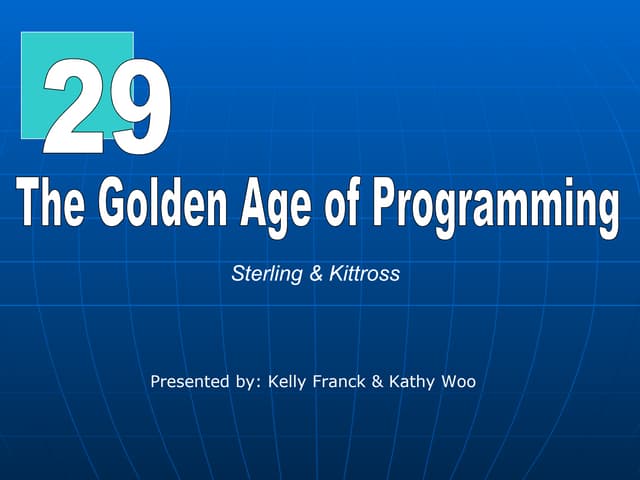 29

The Golden Age of Programming

Sterling & Kittross

Presented by: Kelly Franck & Kathy Woo